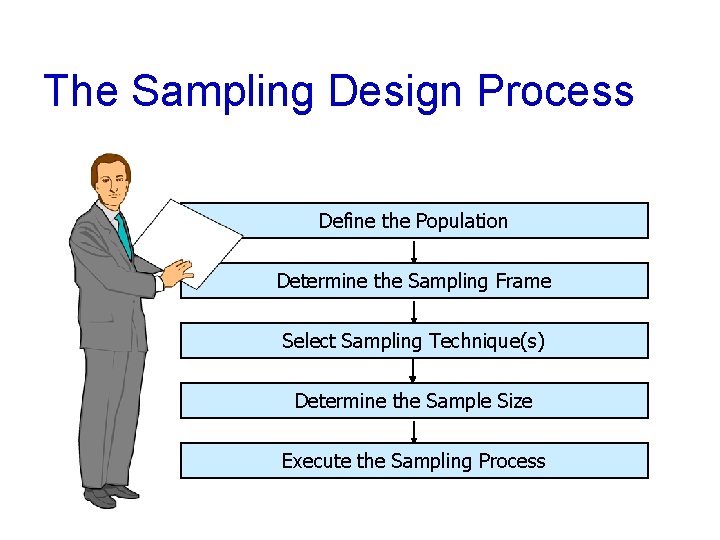 The Sampling Design Process

Define the Population

Determine the Sampling Frame

Select Sampling Technique(s)

Determine the Sample Size

Execute the Sampling Process